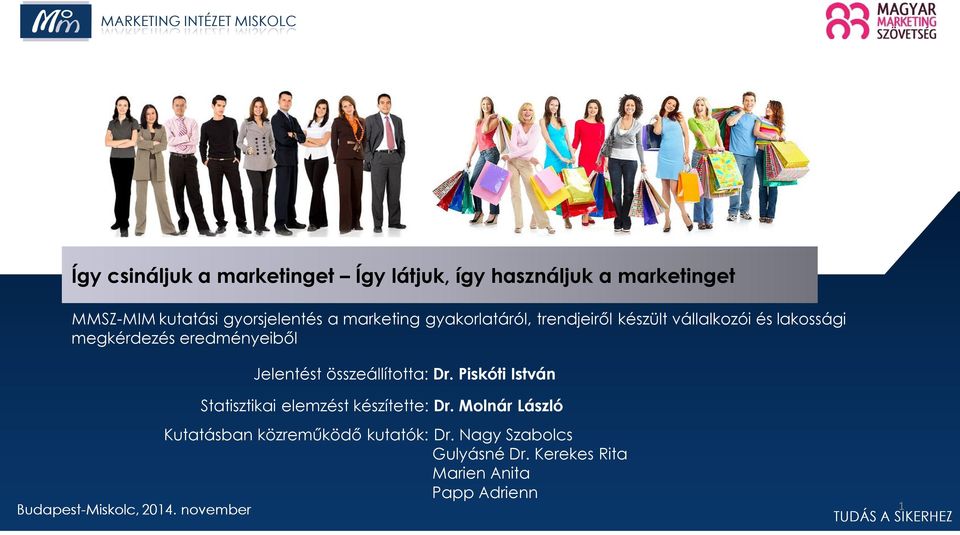 MiM MARKETING INTÉZET MISKOLC

MAGYAR MARKETING SZÖVETSÉG

Így csináljuk a marketinget – Így látjuk, így használjuk a marketinget

MMSZ-MIM kutatási gyorsjelentés a marketing gyakorlatáról, trendjeiről készült vállalkozói és lakossági megkérdezés eredményeiből

Jelentést összeállította: Dr. Piskóti István

Statisztikai elemzést készítette: Dr. Molnár László

Kutatásban közreműködő kutatók: Dr. Nagy Szabolcs
Gulyásné Dr. Kerekes Rita
Marien Anita
Papp Adrienn

Budapest-Miskolc, 2014. november

1

TUDÁS A SIKERHEZ